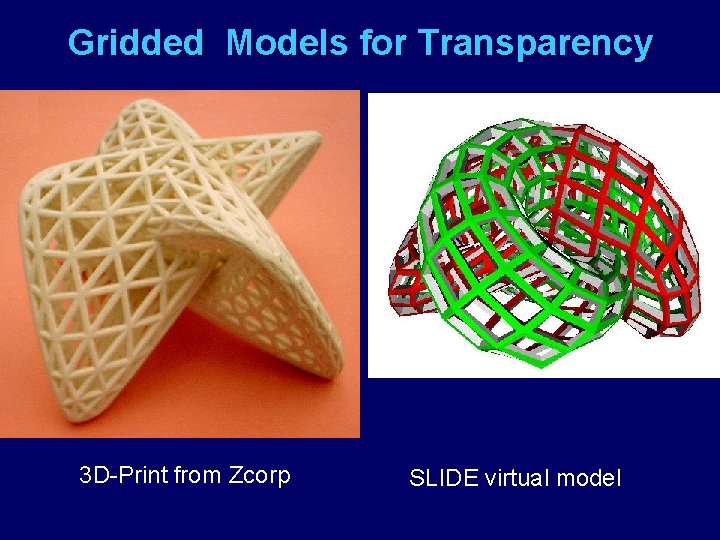 Gridded Models for Transparency

3D-Print from Zcorp

SLIDE virtual model